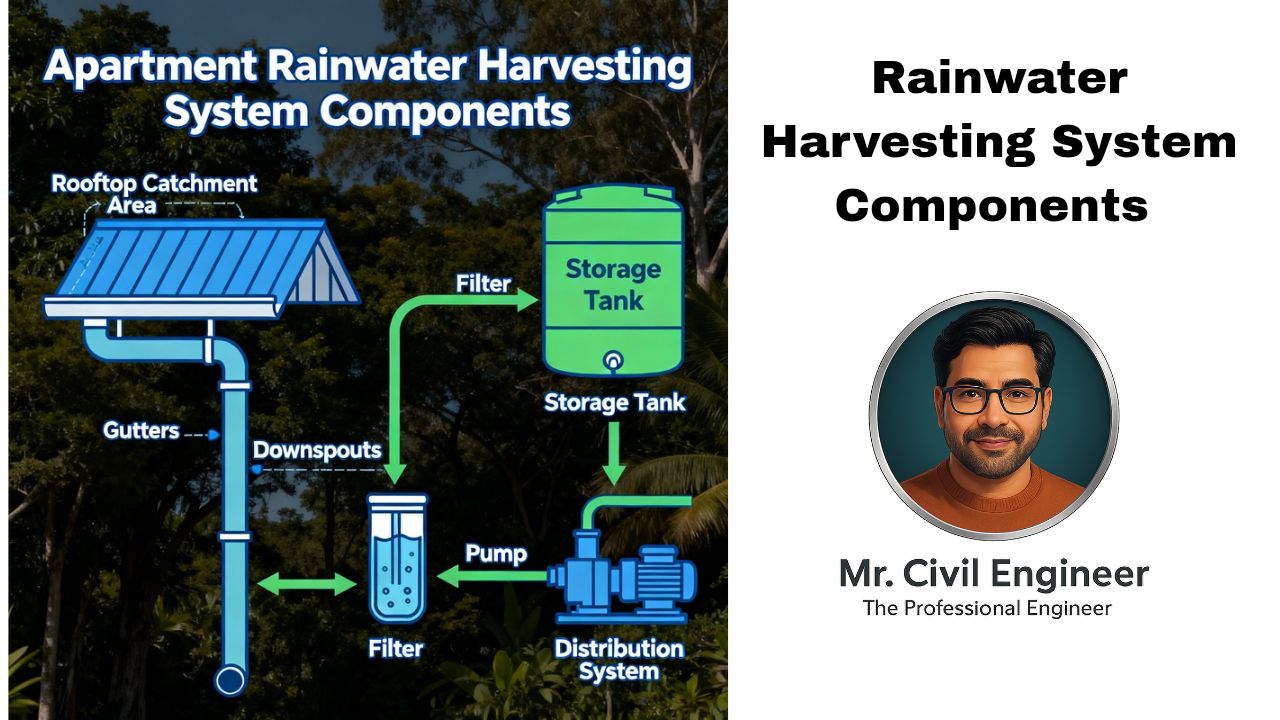 Apartment Rainwater Harvesting System Components

Rooftop Catchment Area

Filter

Storage Tank

Storage Tank

Gutters

Downspouts

Pump

Filter

Distribution System

Rainwater Harvesting System Components

Mr. Civil Engineer
The Professional Engineer